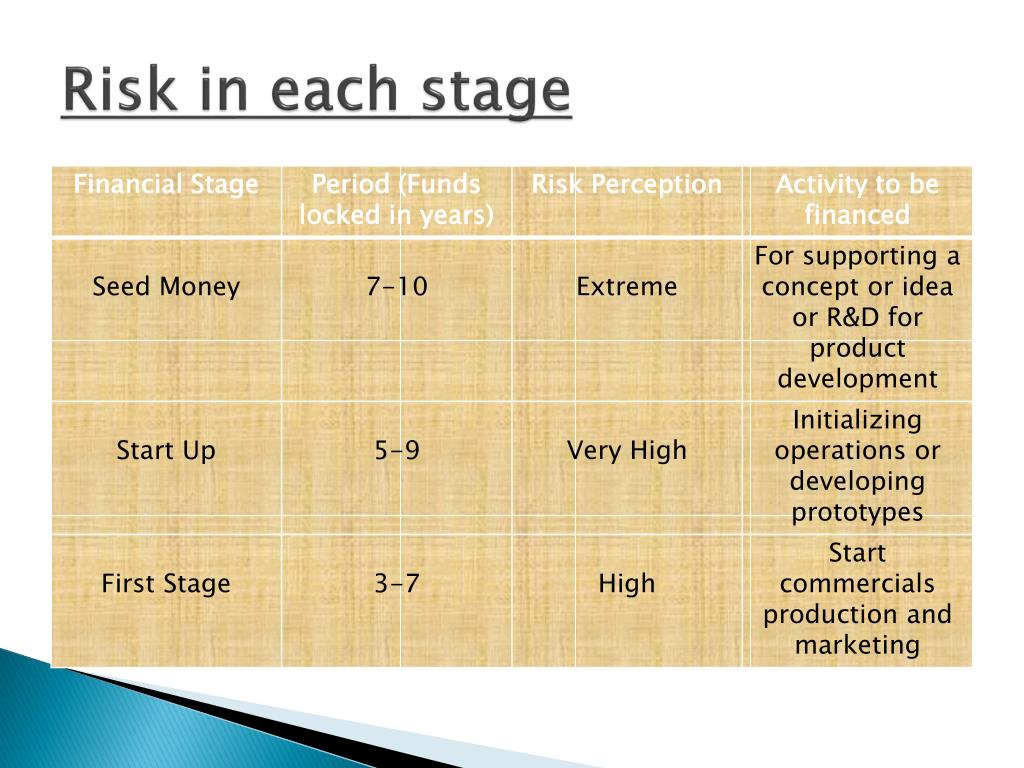 Risk in each stage

| Financial Stage | Period (Funds locked in years) | Risk Perception | Activity to be financed |
|---|---|---|---|
| Seed Money | 7-10 | Extreme | For supporting a concept or idea or R&D for product development |
| Start Up | 5-9 | Very High | Initializing operations or developing prototypes |
| First Stage | 3-7 | High | Start commercials production and marketing |